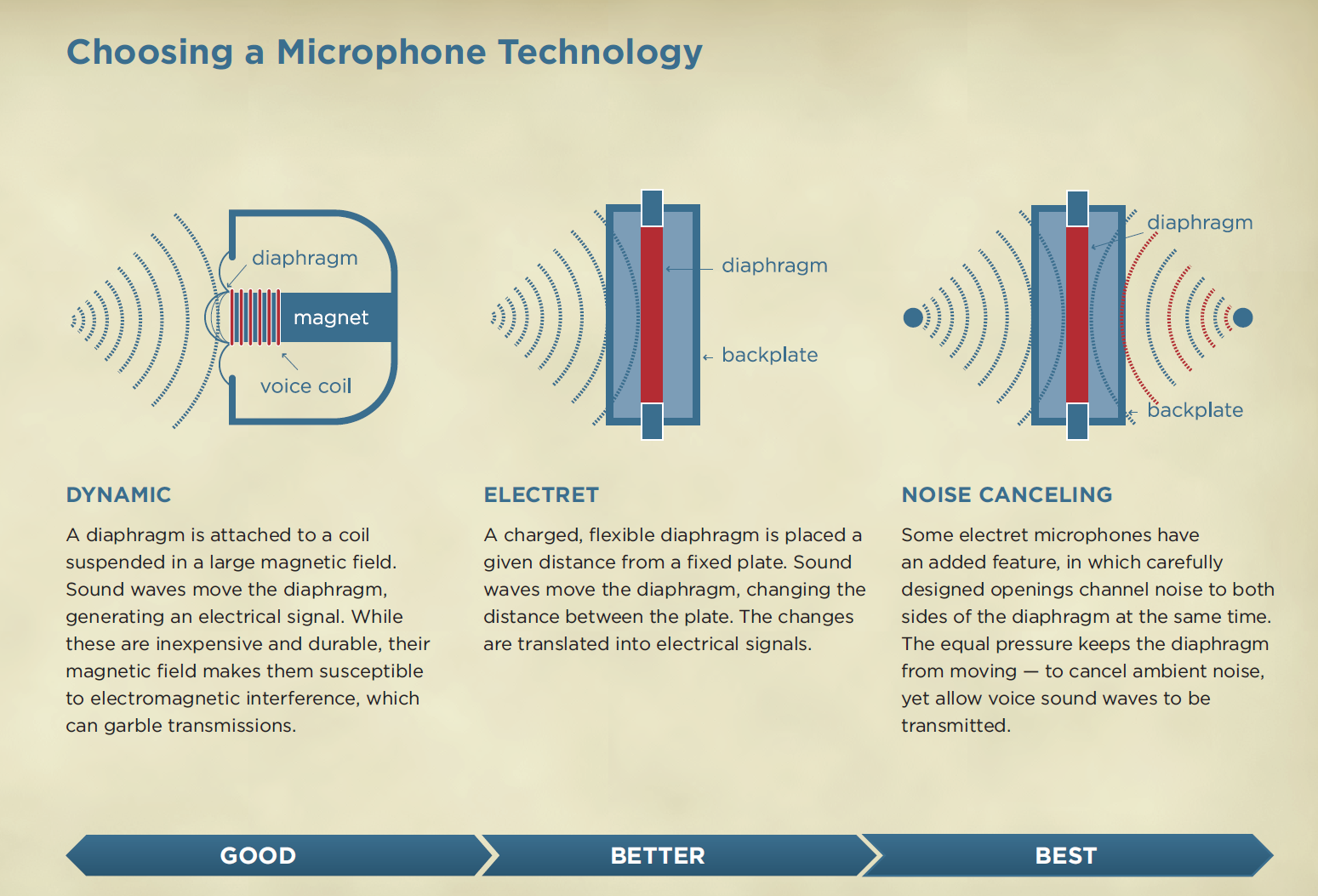 Choosing a Microphone Technology

diaphragm
magnet
voice coil

diaphragm
backplate

diaphragm
backplate

DYNAMIC

A diaphragm is attached to a coil suspended in a large magnetic field. Sound waves move the diaphragm, generating an electrical signal. While these are inexpensive and durable, their magnetic field makes them susceptible to electromagnetic interference, which can garble transmissions.

ELECTRET

A charged, flexible diaphragm is placed a given distance from a fixed plate. Sound waves move the diaphragm, changing the distance between the plate. The changes are translated into electrical signals.

NOISE CANCELING

Some electret microphones have an added feature, in which carefully designed openings channel noise to both sides of the diaphragm at the same time. The equal pressure keeps the diaphragm from moving — to cancel ambient noise, yet allow voice sound waves to be transmitted.

GOOD
BETTER
BEST